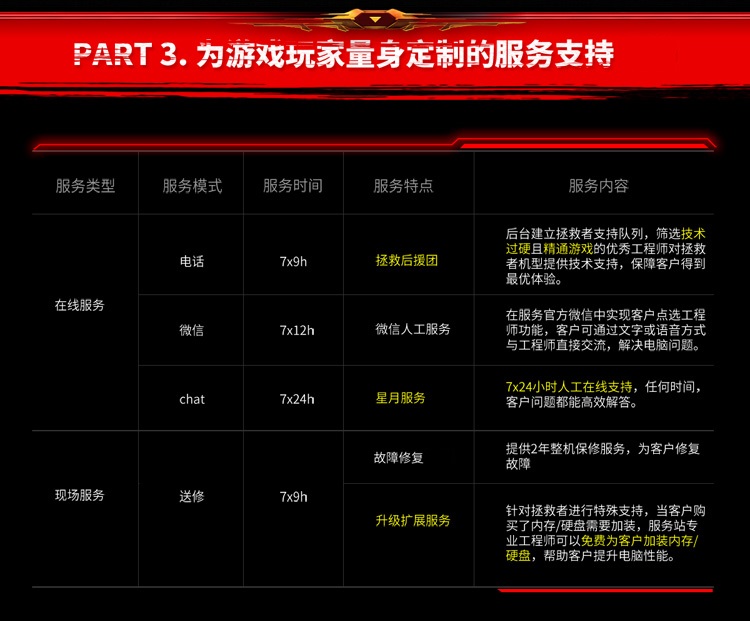 PART 3. 为游戏玩家量身定制的服务支持

| 服务类型 | 服务模式 | 服务时间 | 服务特点 | 服务内容 |
|---|---|---|---|---|
| 在线服务 | 电话 | 7x9h | 拯救后援团 | 后台建立拯救者支持队列，筛选技术过硬且精通游戏的优秀工程师对拯救者机型提供技术支持，保障客户得到最优体验。 |
| | 微信 | 7x12h | 微信人工服务 | 在服务官方微信中实现客户点选工程师功能，客户可通过文字或语音方式与工程师直接交流，解决电脑问题。 |
| | chat | 7x24h | 星月服务 | 7x24小时人工在线支持，任何时间，客户问题都能高效解答。 |
| 现场服务 | 送修 | 7x9h | 故障修复 | 提供2年整机保修服务，为客户修复故障 |
| | | | 升级扩展服务 | 针对拯救者进行特殊支持，当客户购买了内存/硬盘需要加装，服务站专业工程师可以免费为客户加装内存/硬盘，帮助客户提升电脑性能。 |